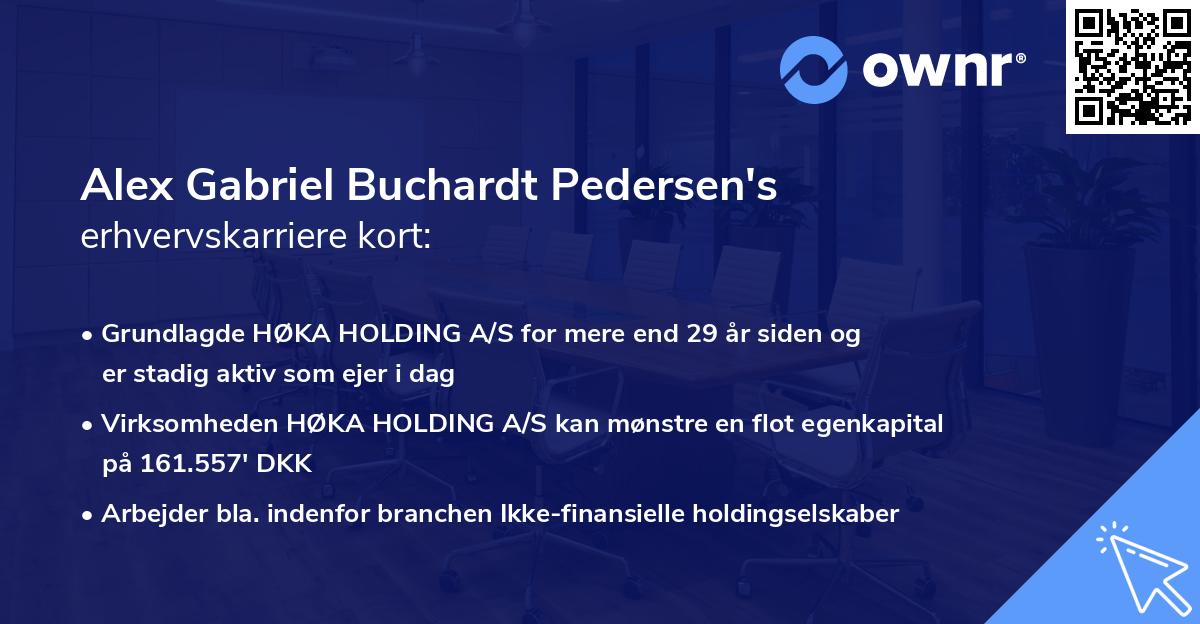 ownr®

Alex Gabriel Buchardt Pedersen's
erhvervskarriere kort:

• Grundlagde HØKA HOLDING A/S for mere end 29 år siden og er stadig aktiv som ejer i dag

• Virksomheden HØKA HOLDING A/S kan mønstre en flot egenkapital på 161.557' DKK

• Arbejder bla. indenfor branchen Ikke-finansielle holdingselskaber